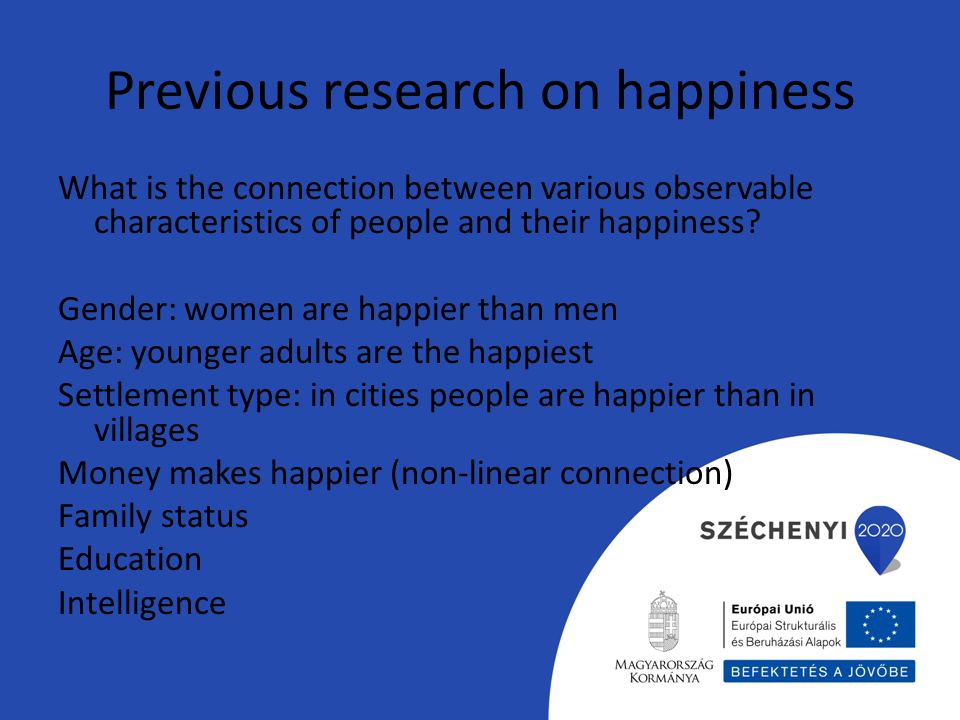 Previous research on happiness

What is the connection between various observable characteristics of people and their happiness?

Gender: women are happier than men
Age: younger adults are the happiest
Settlement type: in cities people are happier than in villages
Money makes happier (non-linear connection)
Family status
Education
Intelligence

SZÉCHENYI 2020

MAGYARORSZÁG KORMÁNYA

Európai Unió
Európai Strukturális és Beruházási Alapok

BEFEKTETÉS A JÖVŐBE